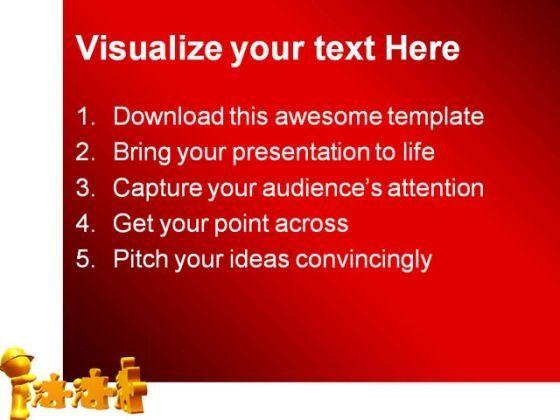 Visualize your text Here

1. Download this awesome template
2. Bring your presentation to life
3. Capture your audience's attention
4. Get your point across
5. Pitch your ideas convincingly